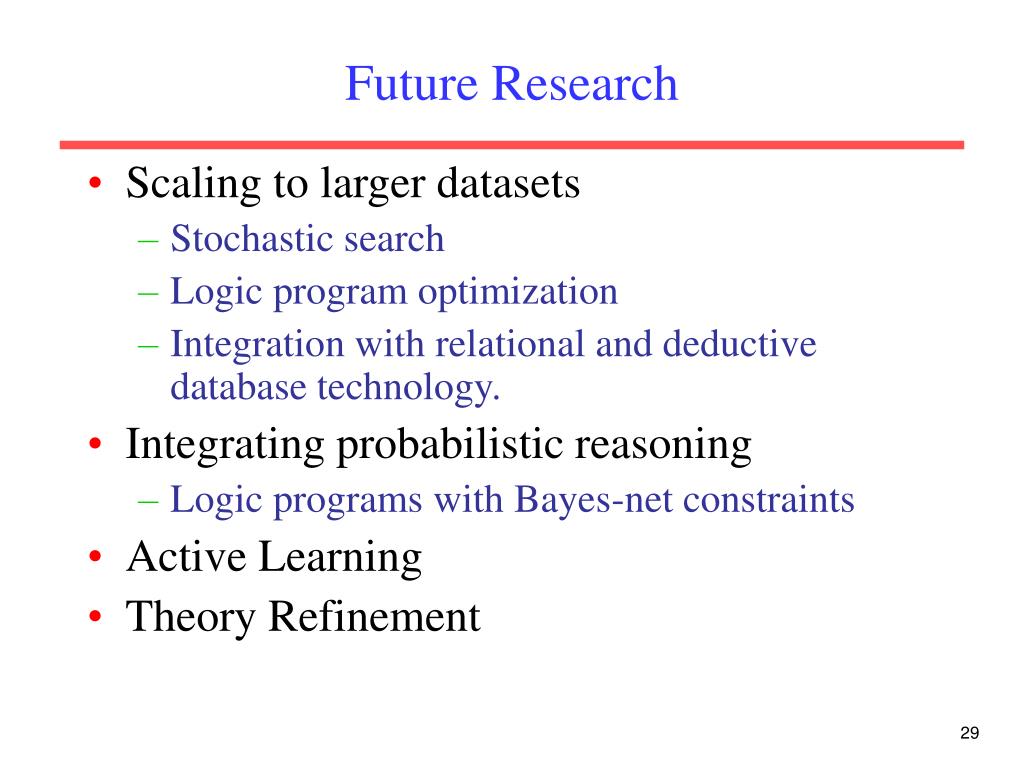 Future Research

• Scaling to larger datasets
– Stochastic search
– Logic program optimization
– Integration with relational and deductive database technology.
• Integrating probabilistic reasoning
– Logic programs with Bayes-net constraints
• Active Learning
• Theory Refinement

29